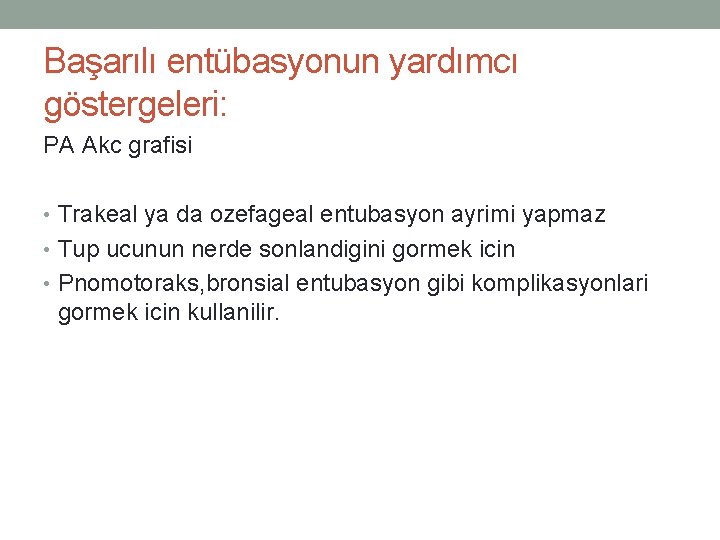 Başarılı entübasyonun yardımcı göstergeleri:
PA Akc grafisi

• Trakeal ya da ozefageal entubasyon ayrimi yapmaz
• Tup ucunun nerde sonlandigini gormek icin
• Pnomotoraks,bronsial entubasyon gibi komplikasyonlari gormek icin kullanilir.